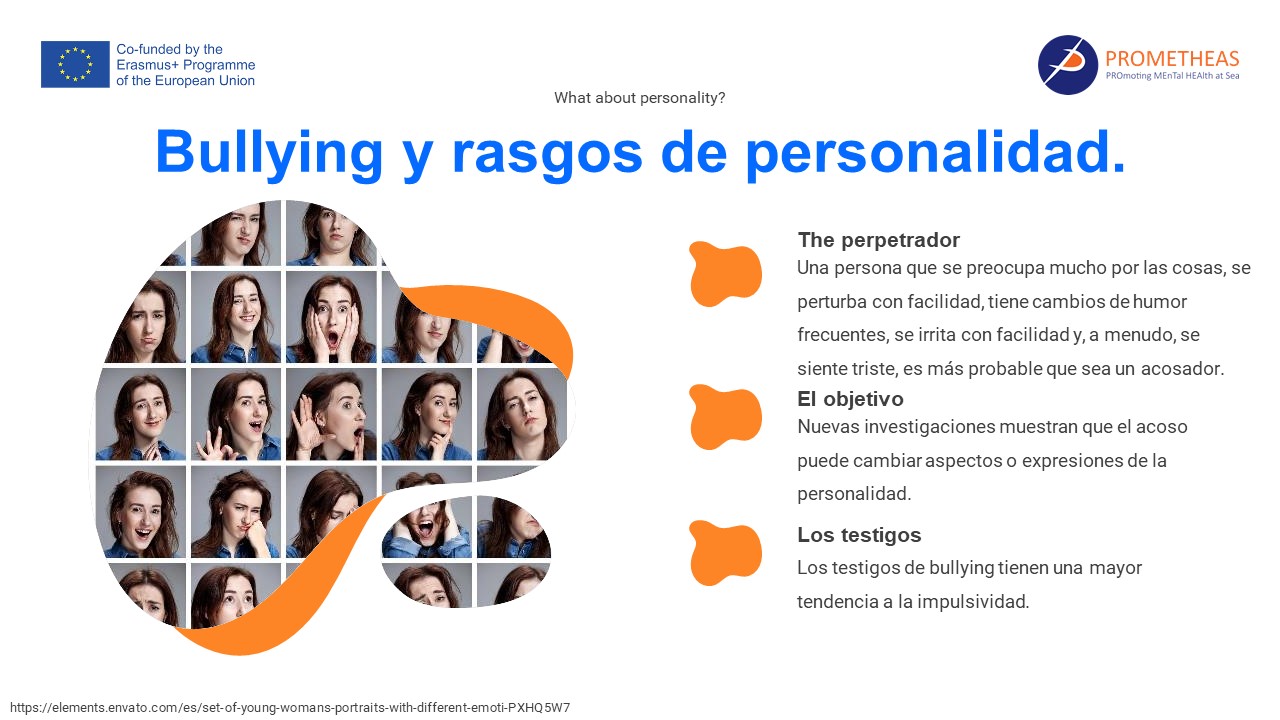 Co-funded by the Erasmus+ Programme of the European Union

PROMETHEAS
PROmoting MEnTal HEAlth at Sea

What about personality?

Bullying y rasgos de personalidad.

The perpetrador
Una persona que se preocupa mucho por las cosas, se perturba con facilidad, tiene cambios de humor frecuentes, se irrita con facilidad y, a menudo, se siente triste, es más probable que sea un acosador.

El objetivo
Nuevas investigaciones muestran que el acoso puede cambiar aspectos o expresiones de la personalidad.

Los testigos
Los testigos de bullying tienen una mayor tendencia a la impulsividad.

https://elements.envato.com/es/set-of-young-womans-portraits-with-different-emoti-PXHQ5W7